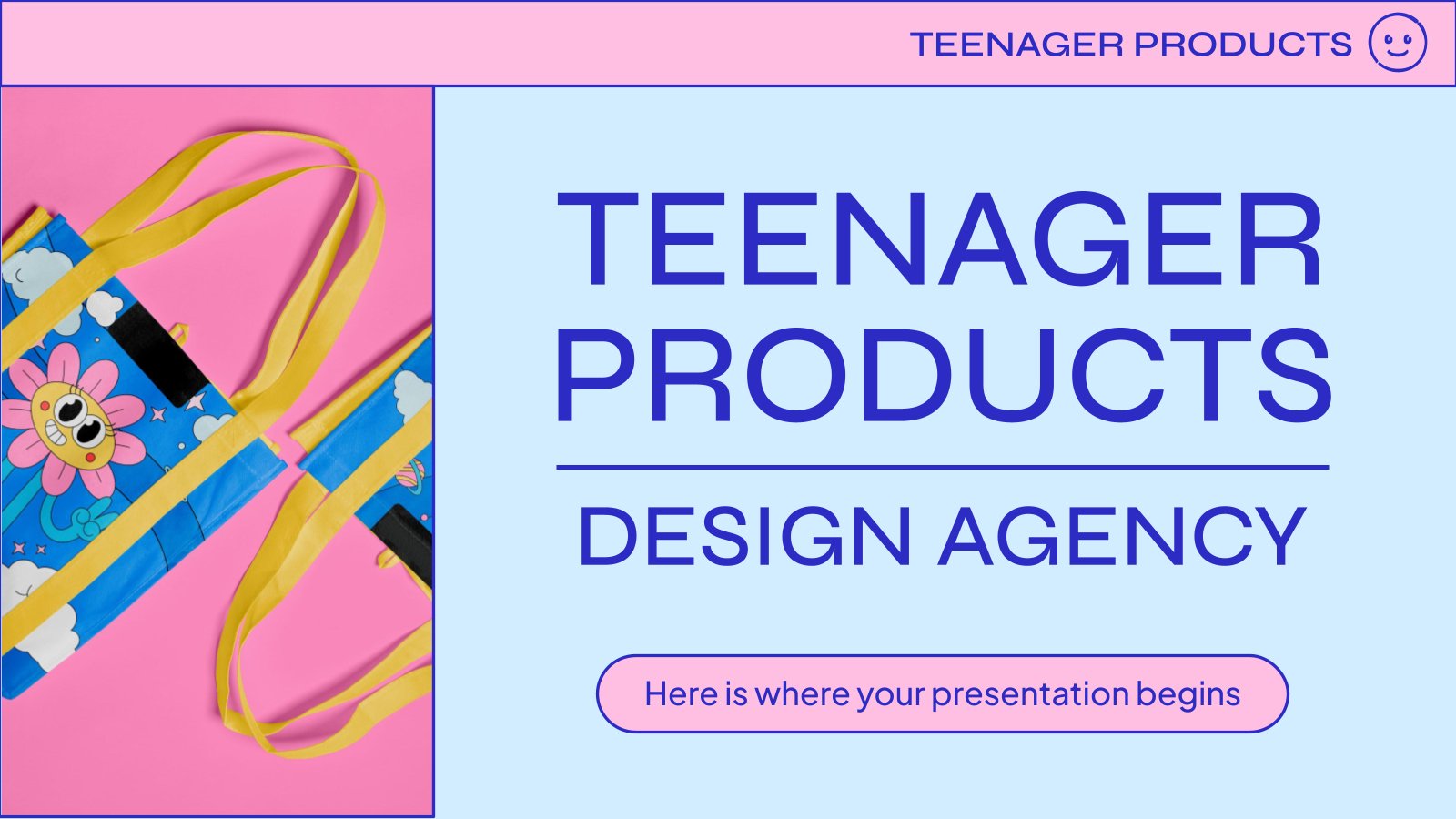 TEENAGER PRODUCTS

TEENAGER PRODUCTS

DESIGN AGENCY

Here is where your presentation begins